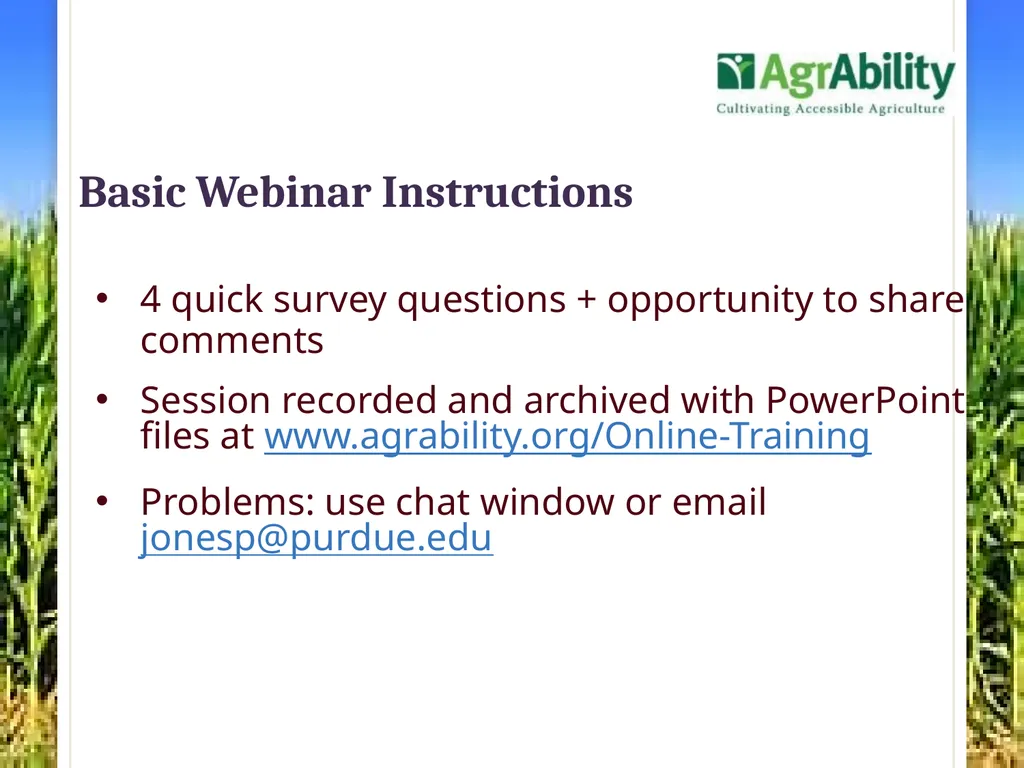 AgrAbility
Cultivating Accessible Agriculture

Basic Webinar Instructions

• 4 quick survey questions + opportunity to share comments

• Session recorded and archived with PowerPoint files at www.agrability.org/Online-Training

• Problems: use chat window or email jonesp@purdue.edu